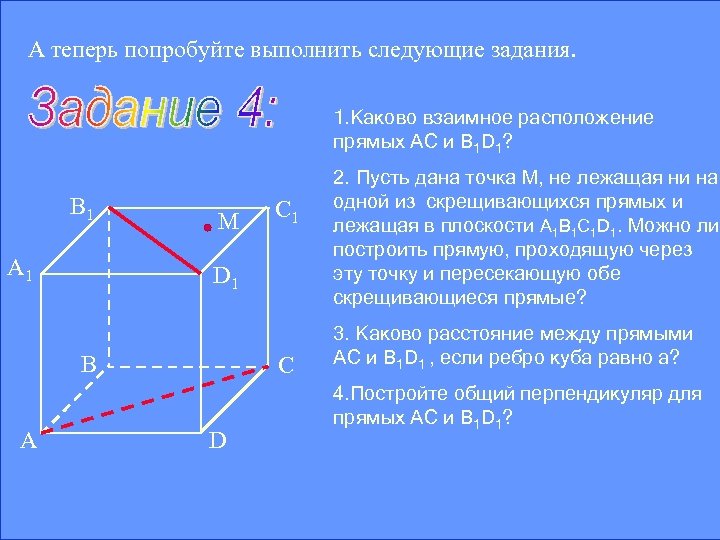 А теперь попробуйте выполнить следующие задания.

Задание 4:

1.Каково взаимное расположение прямых АС и $B_1D_1$?

2. Пусть дана точка М, не лежащая ни на одной из скрещивающихся прямых и лежащая в плоскости $A_1B_1C_1D_1$. Можно ли построить прямую, проходящую через эту точку и пересекающую обе скрещивающиеся прямые?

3. Каково расстояние между прямыми АС и $B_1D_1$ , если ребро куба равно а?

4.Постройте общий перпендикуляр для прямых АС и $B_1D_1$?

$B_1$ M $C_1$ $A_1$ $D_1$ B C A D